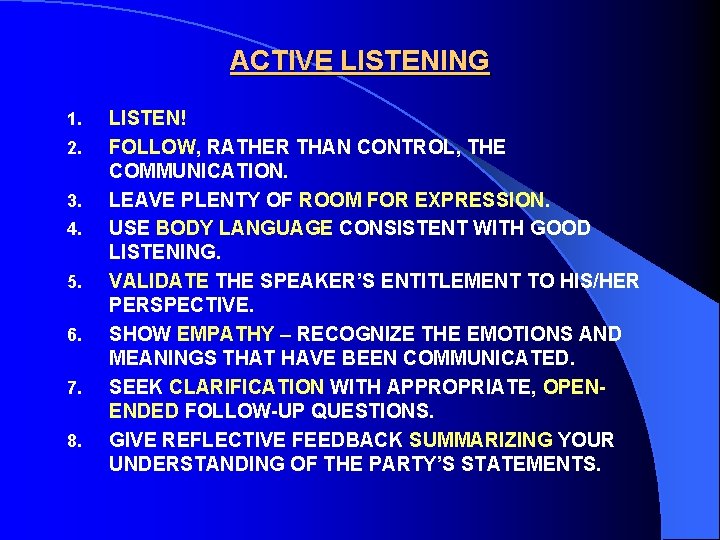 ACTIVE LISTENING

1. LISTEN!
2. FOLLOW, RATHER THAN CONTROL, THE COMMUNICATION.
3. LEAVE PLENTY OF ROOM FOR EXPRESSION.
4. USE BODY LANGUAGE CONSISTENT WITH GOOD LISTENING.
5. VALIDATE THE SPEAKER'S ENTITLEMENT TO HIS/HER PERSPECTIVE.
6. SHOW EMPATHY – RECOGNIZE THE EMOTIONS AND MEANINGS THAT HAVE BEEN COMMUNICATED.
7. SEEK CLARIFICATION WITH APPROPRIATE, OPEN-ENDED FOLLOW-UP QUESTIONS.
8. GIVE REFLECTIVE FEEDBACK SUMMARIZING YOUR UNDERSTANDING OF THE PARTY'S STATEMENTS.